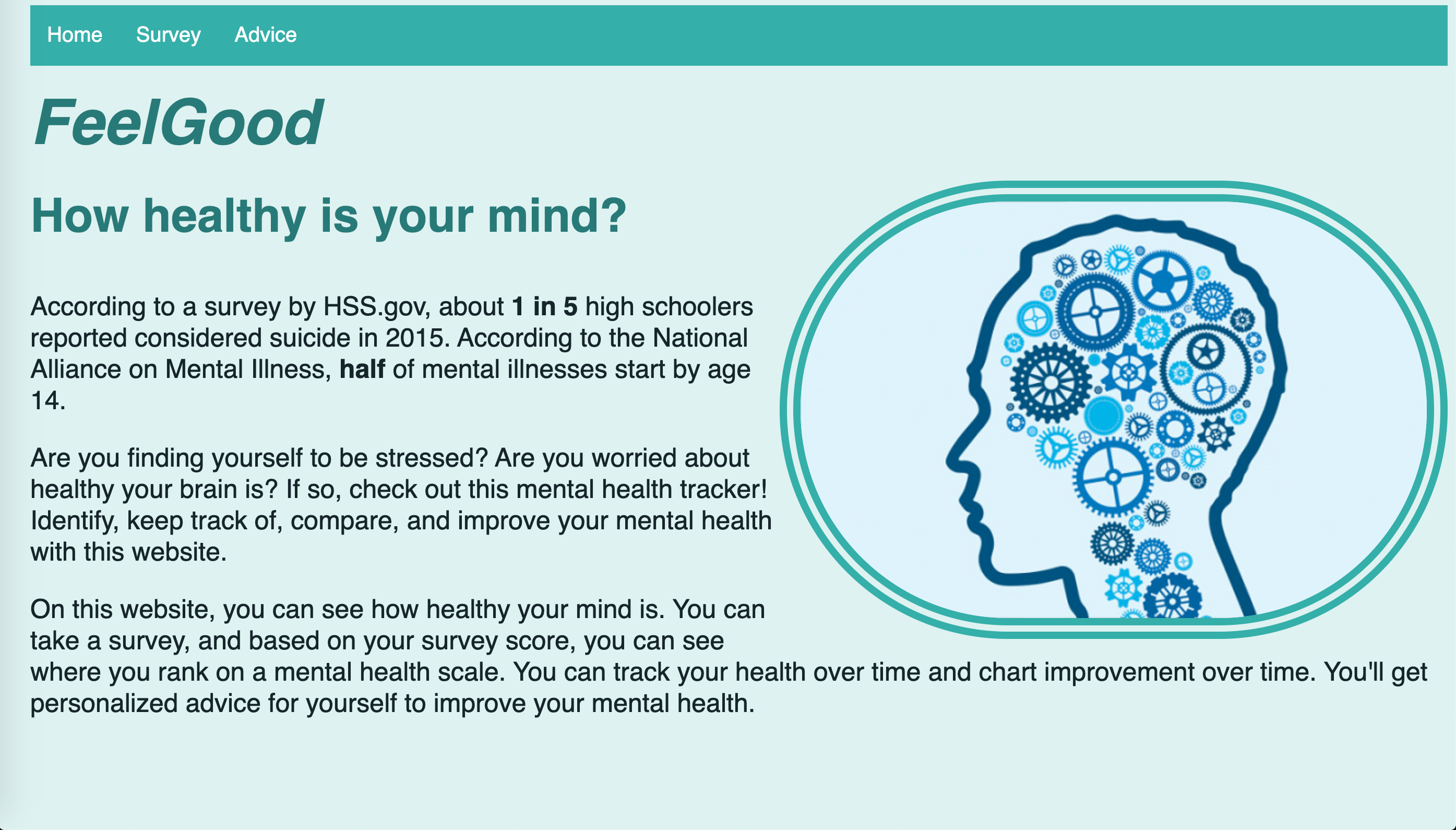 Home Survey Advice

FeelGood

How healthy is your mind?

According to a survey by HSS.gov, about 1 in 5 high schoolers reported considered suicide in 2015. According to the National Alliance on Mental Illness, half of mental illnesses start by age 14.

Are you finding yourself to be stressed? Are you worried about healthy your brain is? If so, check out this mental health tracker! Identify, keep track of, compare, and improve your mental health with this website.

On this website, you can see how healthy your mind is. You can take a survey, and based on your survey score, you can see where you rank on a mental health scale. You can track your health over time and chart improvement over time. You'll get personalized advice for yourself to improve your mental health.